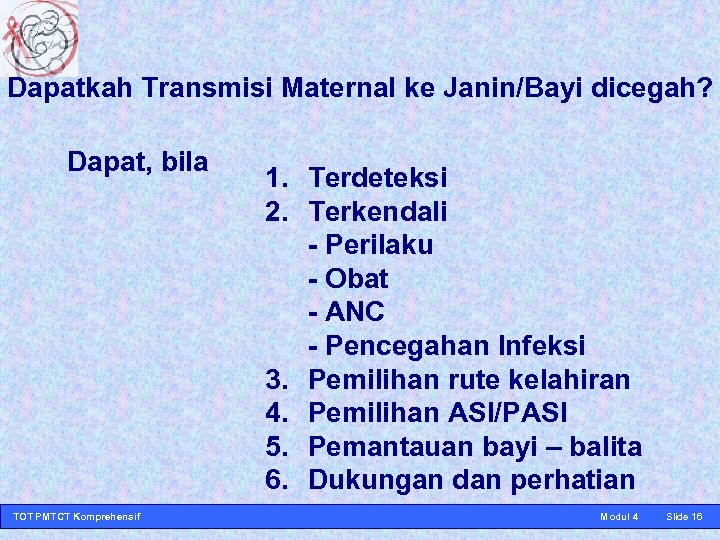 Dapatkah Transmisi Maternal ke Janin/Bayi dicegah?

Dapat, bila

1. Terdeteksi
2. Terkendali
- Perilaku
- Obat
- ANC
- Pencegahan Infeksi
3. Pemilihan rute kelahiran
4. Pemilihan ASI/PASI
5. Pemantauan bayi – balita
6. Dukungan dan perhatian

TOT PMTCT Komprehensif Modul 4 Slide 16